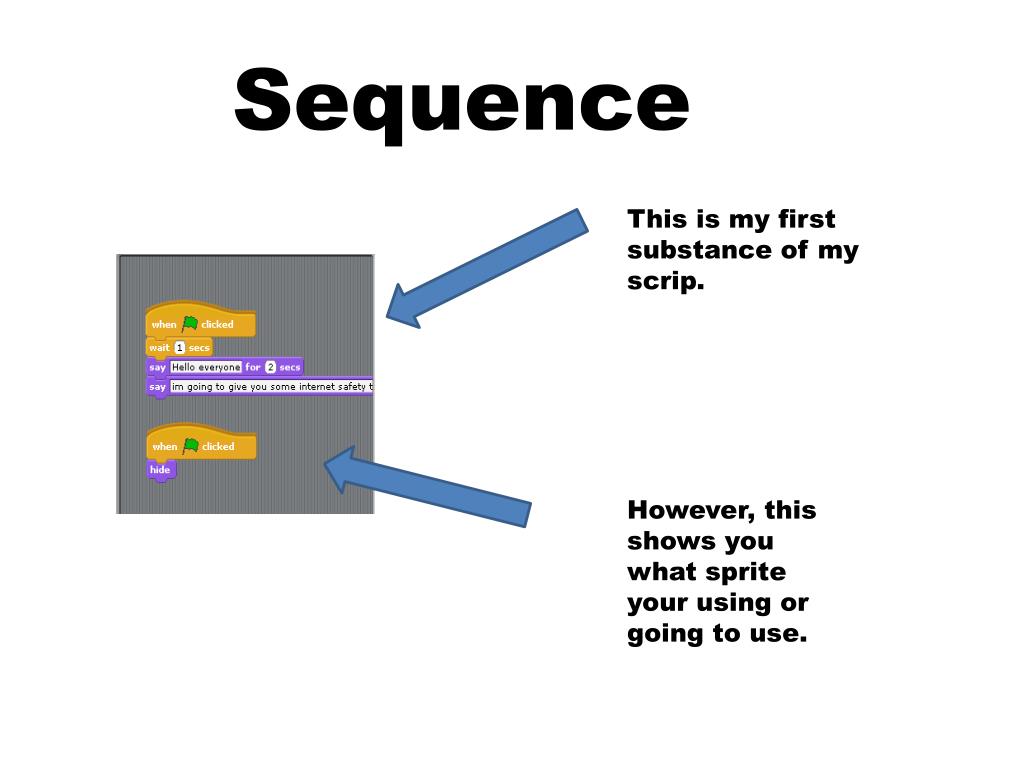 Sequence

when clicked
wait 1 secs
say Hello everyone for 2 secs
say im going to give you some internet safety t

when clicked
hide

This is my first substance of my scrip.

However, this shows you what sprite your using or going to use.